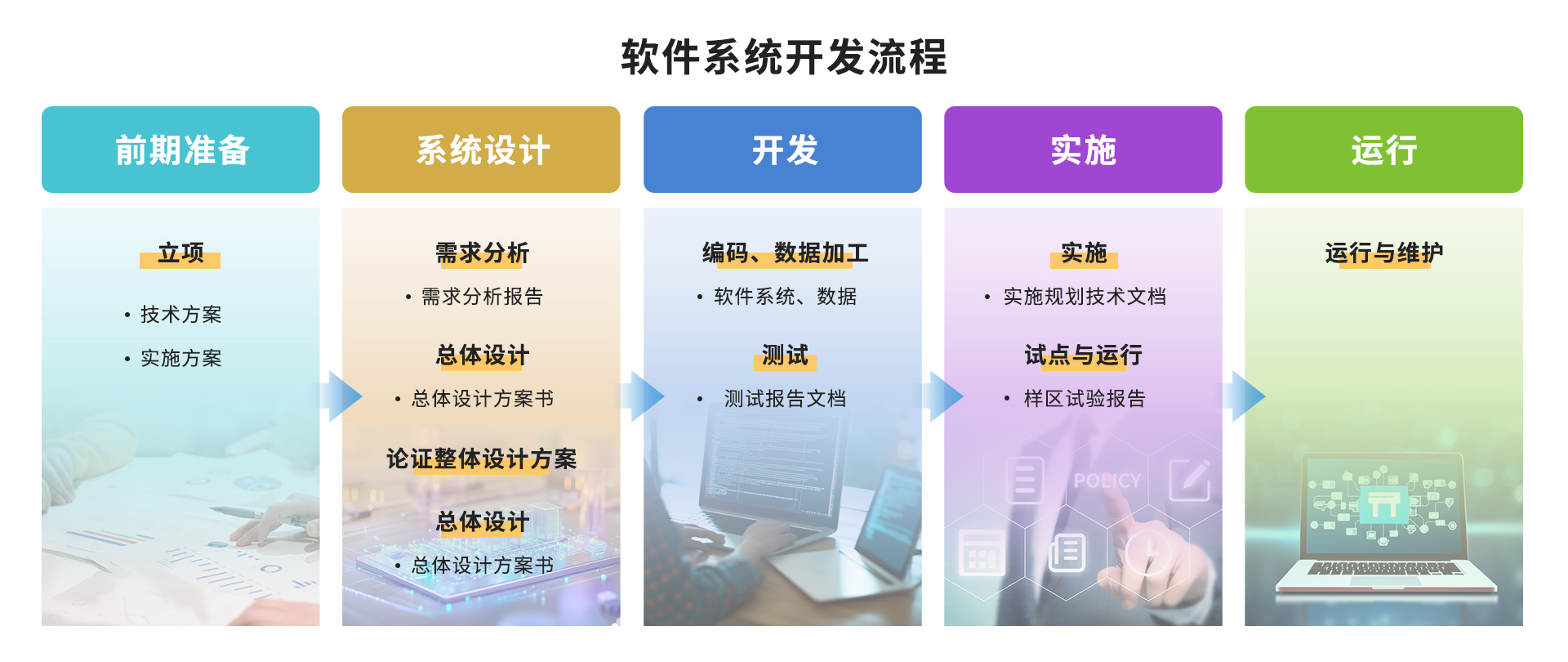 软件系统开发流程

前期准备

立项

• 技术方案

• 实施方案

系统设计

需求分析

• 需求分析报告

总体设计

• 总体设计方案书

论证整体设计方案

总体设计

• 总体设计方案书

开发

编码、数据加工

• 软件系统、数据

测试

• 测试报告文档

实施

实施

• 实施规划技术文档

试点与运行

• 样区试验报告

POLICY

运行

运行与维护